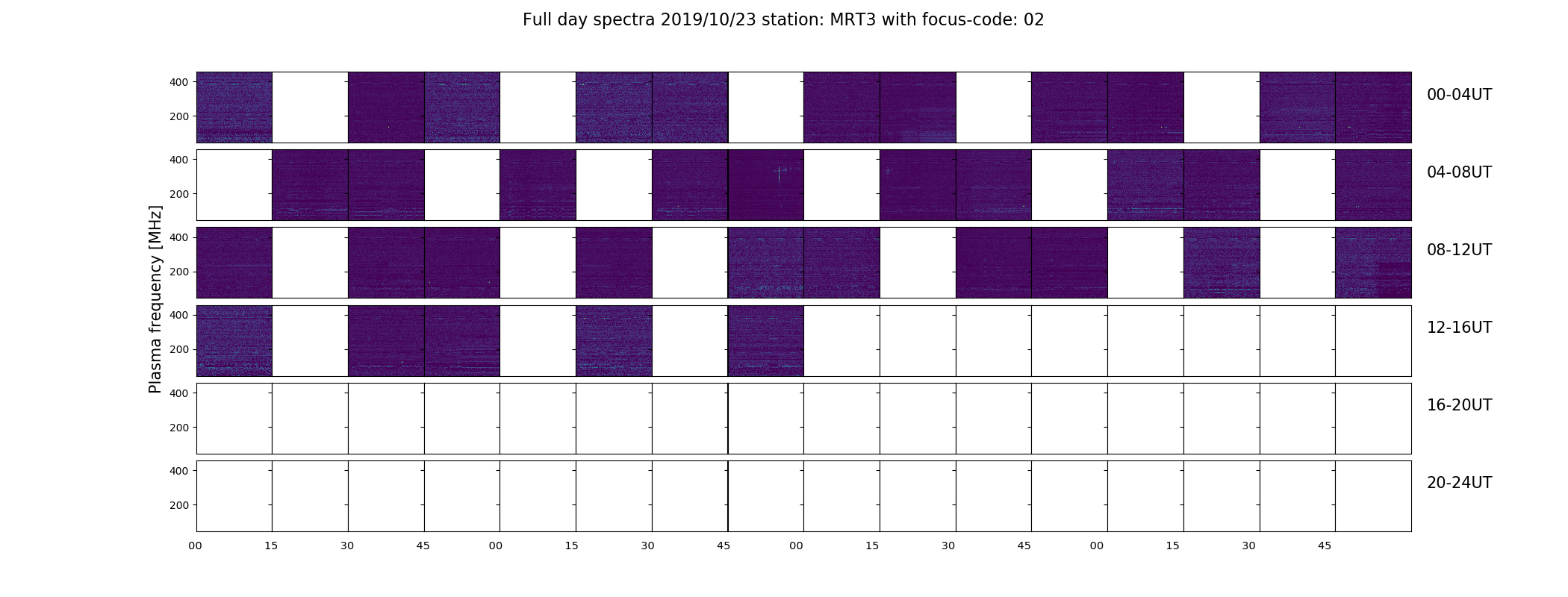 Full day spectra 2019/10/23 station: MRT3 with focus-code: 02

Plasma frequency [MHz]

400
200
00-04UT

400
200
04-08UT

400
200
08-12UT

400
200
12-16UT

400
200
16-20UT

400
200
20-24UT

00 15 30 45 00 15 30 45 00 15 30 45 00 15 30 45